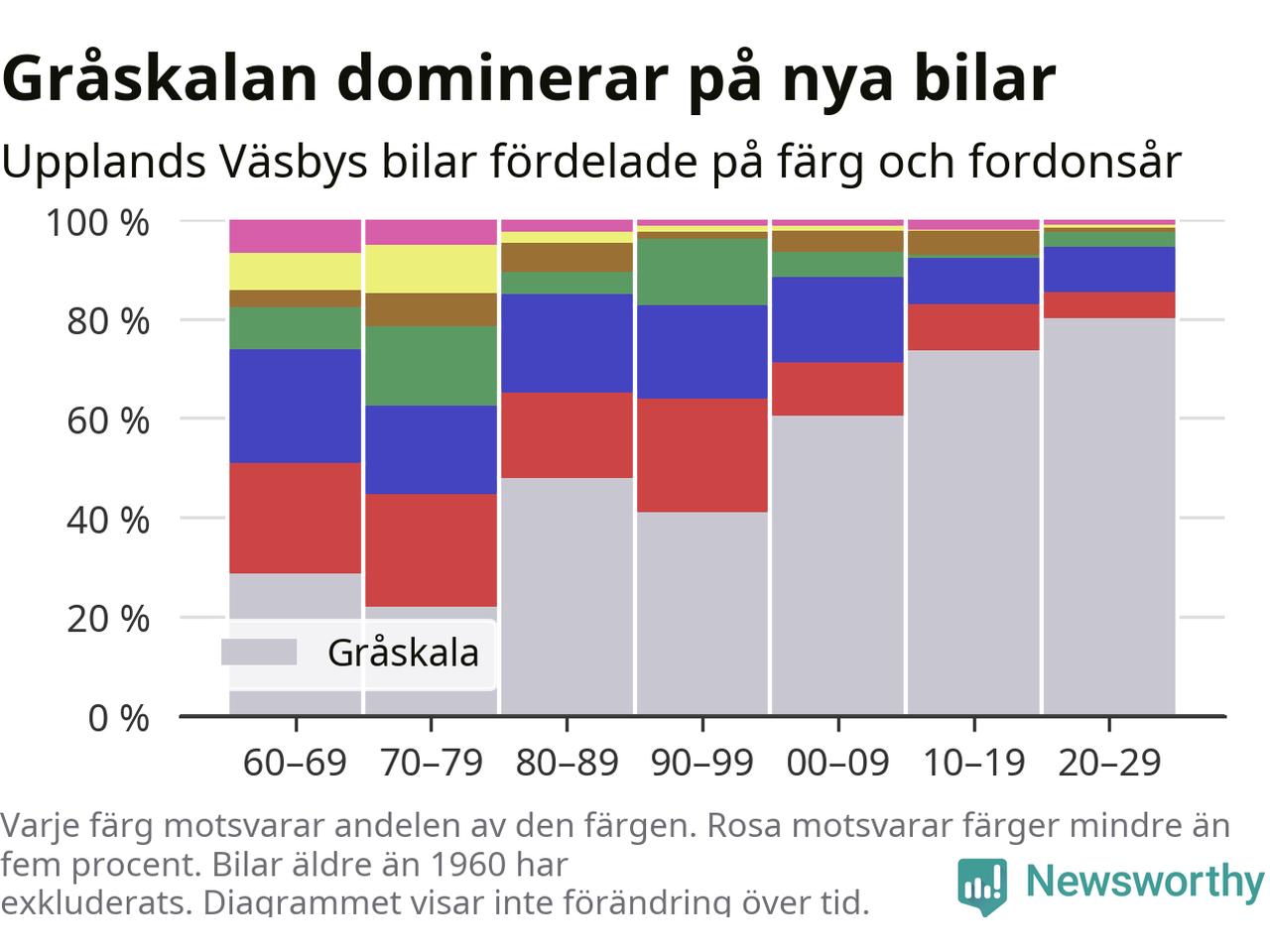 Gråskalan dominerar på nya bilar

Upplands Väsbys bilar fördelade på färg och fordonsår

100 %
80 %
60 %
40 %
20 %
0 %

Gråskala

60–69
70–79
80–89
90–99
00–09
10–19
20–29

Varje färg motsvarar andelen av den färgen. Rosa motsvarar färger mindre än fem procent. Bilar äldre än 1960 har exkluderats. Diagrammet visar inte förändring över tid.

Newsworthy